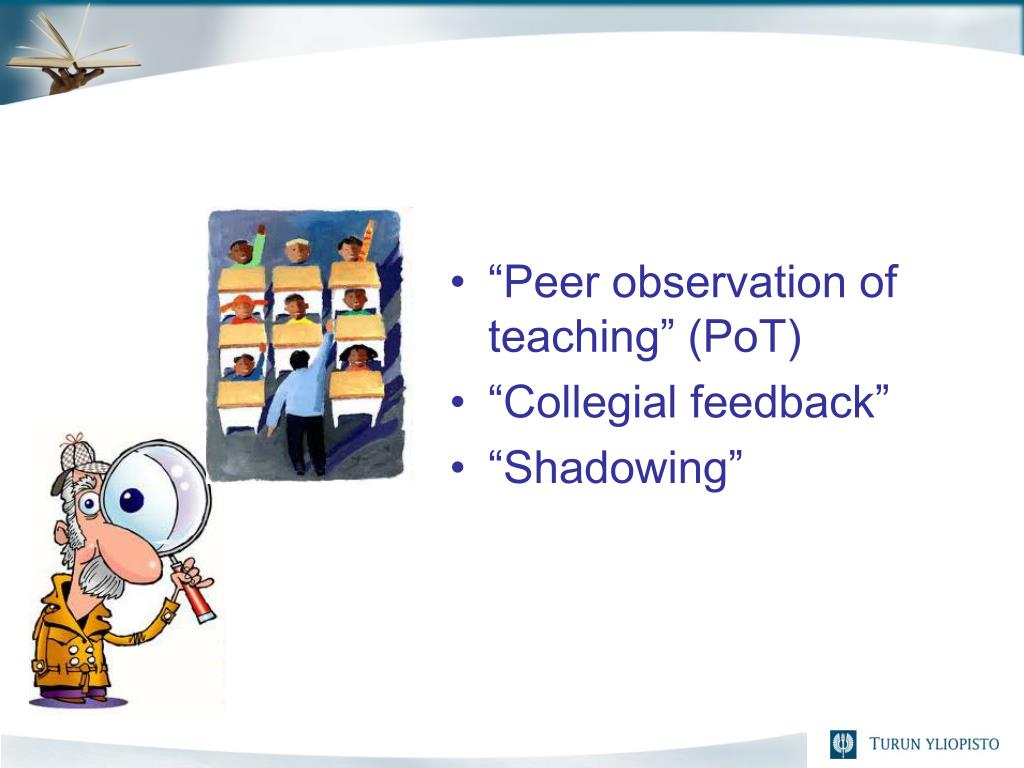 • “Peer observation of teaching” (PoT)
• “Collegial feedback”
• “Shadowing”

TURUN YLIOPISTO